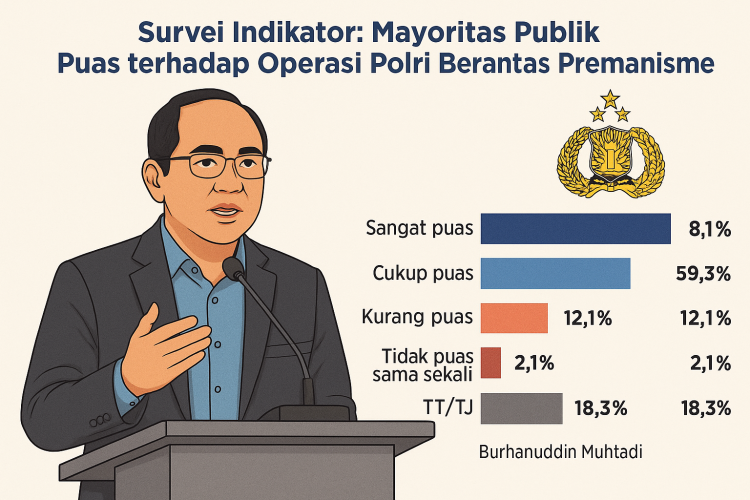 Survei Indikator: Mayoritas Publik Puas terhadap Operasi Polri Berantas Premanisme

Sangat puas 8,1%

Cukup puas 59,3%

Kurang puas 12,1% 12,1%

Tidak puas sama sekali 2,1% 2,1%

TT/TJ 18,3% 18,3%

Burhanuddin Muhtadi